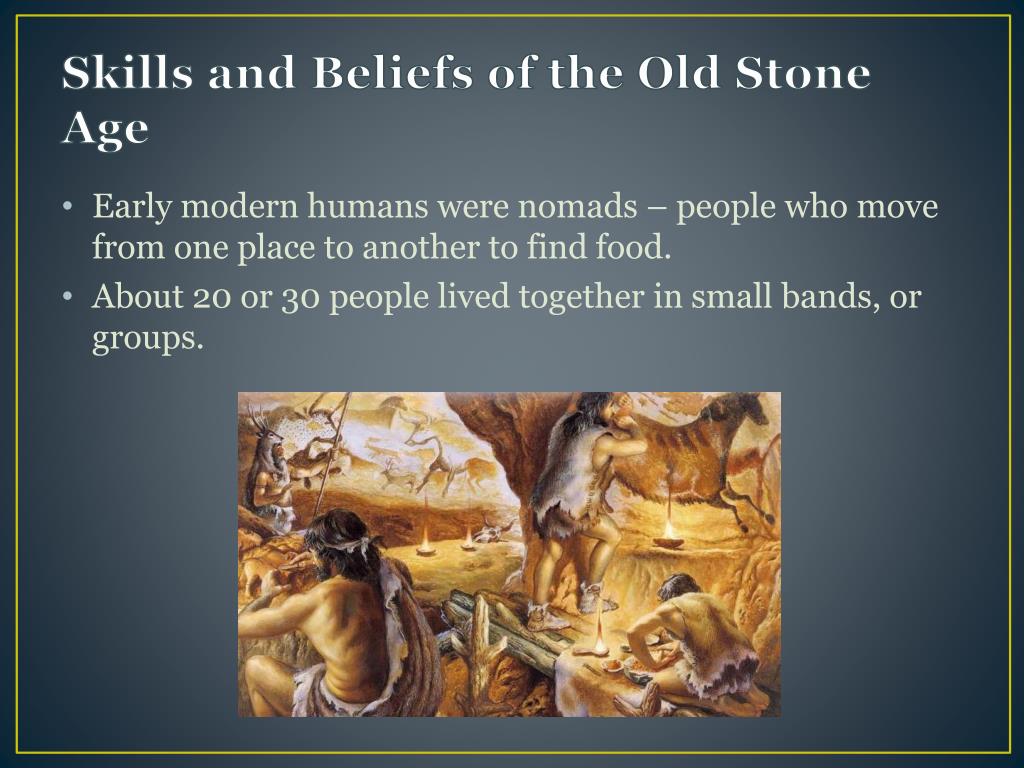 Skills and Beliefs of the Old Stone Age

• Early modern humans were nomads – people who move from one place to another to find food.
• About 20 or 30 people lived together in small bands, or groups.